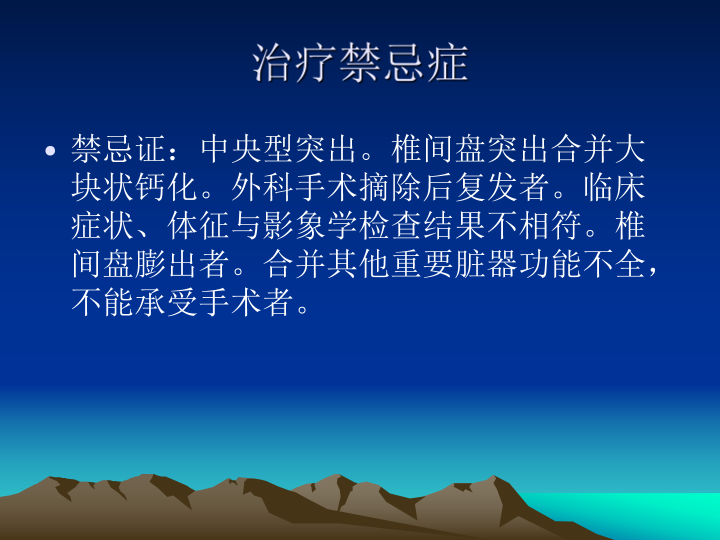 治疗禁忌症

• 禁忌证：中央型突出。椎间盘突出合并大块状钙化。外科手术摘除后复发者。临床症状、体征与影象学检查结果不相符。椎间盘膨出者。合并其他重要脏器功能不全，不能承受手术者。